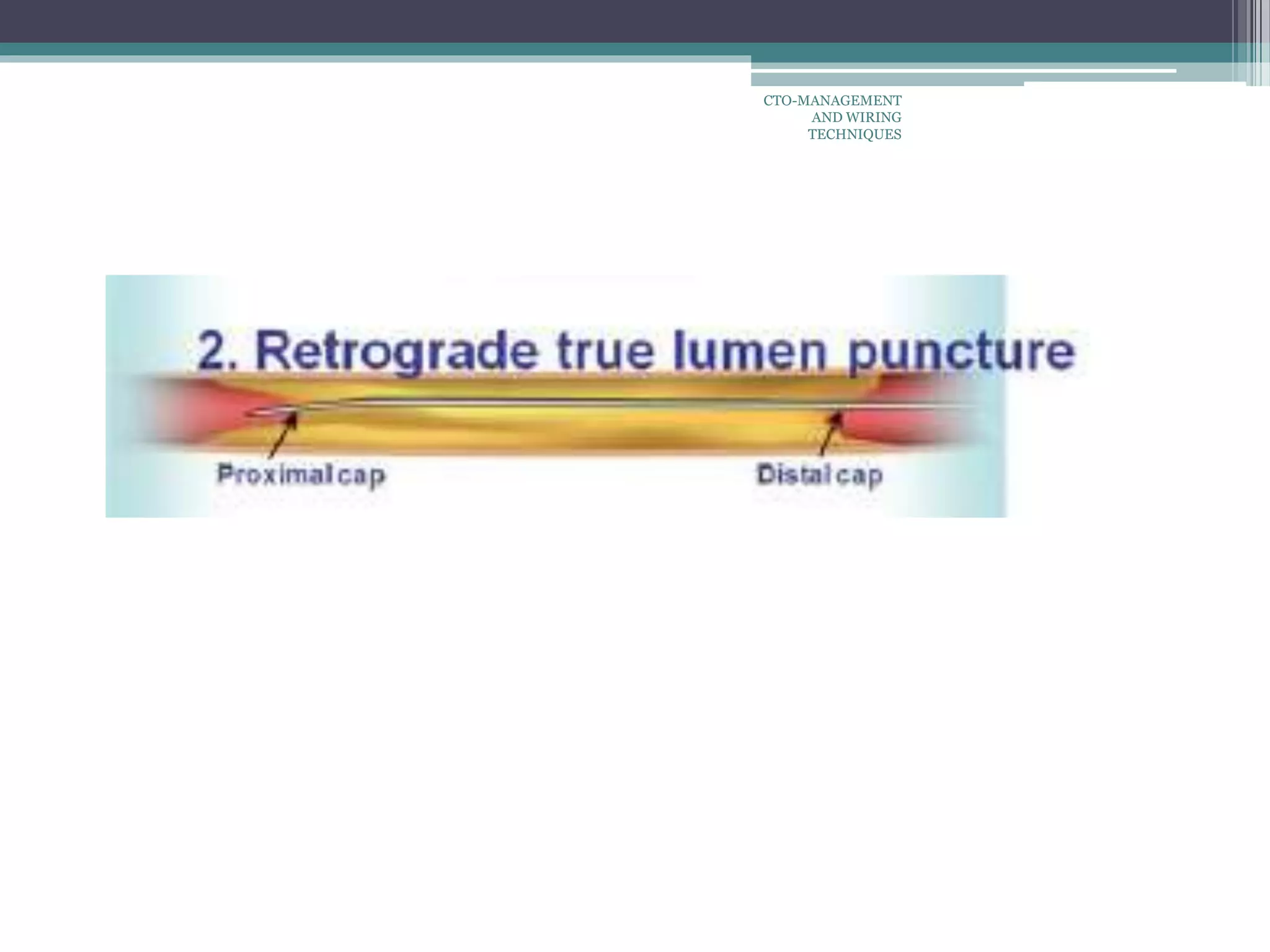 CTO-MANAGEMENT AND WIRING TECHNIQUES

2. Retrograde true lumen puncture

Proximal cap

Distal cap